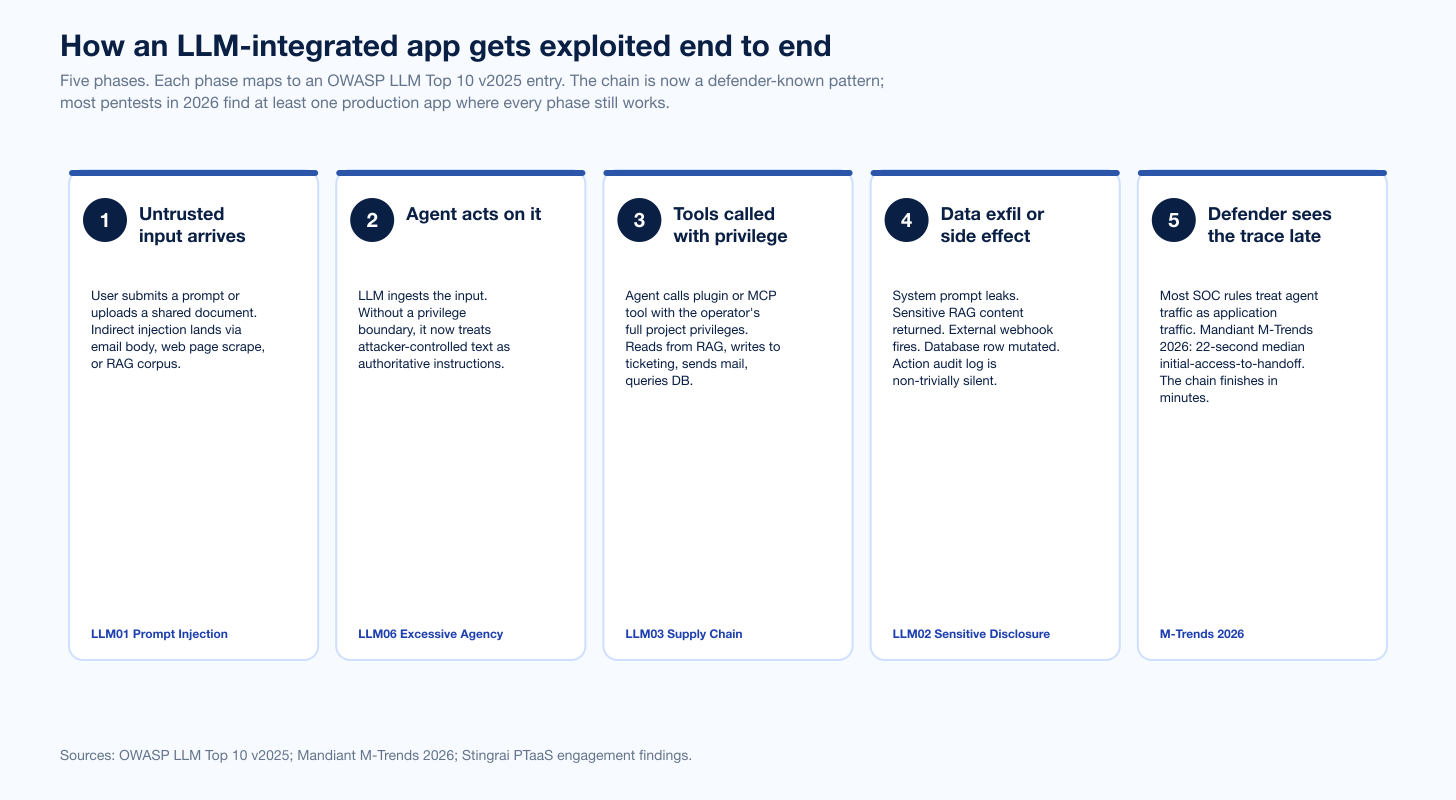 How an LLM-integrated app gets exploited end to end

Five phases. Each phase maps to an OWASP LLM Top 10 v2025 entry. The chain is now a defender-known pattern; most pentests in 2026 find at least one production app where every phase still works.

1 Untrusted input arrives

User submits a prompt or uploads a shared document. Indirect injection lands via email body, web page scrape, or RAG corpus.

LLM01 Prompt Injection

2 Agent acts on it

LLM ingests the input. Without a privilege boundary, it now treats attacker-controlled text as authoritative instructions.

LLM06 Excessive Agency

3 Tools called with privilege

Agent calls plugin or MCP tool with the operator's full project privileges. Reads from RAG, writes to ticketing, sends mail, queries DB.

LLM03 Supply Chain

4 Data exfil or side effect

System prompt leaks. Sensitive RAG content returned. External webhook fires. Database row mutated. Action audit log is non-trivially silent.

LLM02 Sensitive Disclosure

5 Defender sees the trace late

Most SOC rules treat agent traffic as application traffic. Mandiant M-Trends 2026: 22-second median initial-access-to-handoff. The chain finishes in minutes.

M-Trends 2026

Sources: OWASP LLM Top 10 v2025; Mandiant M-Trends 2026; Stingrai PTaaS engagement findings.